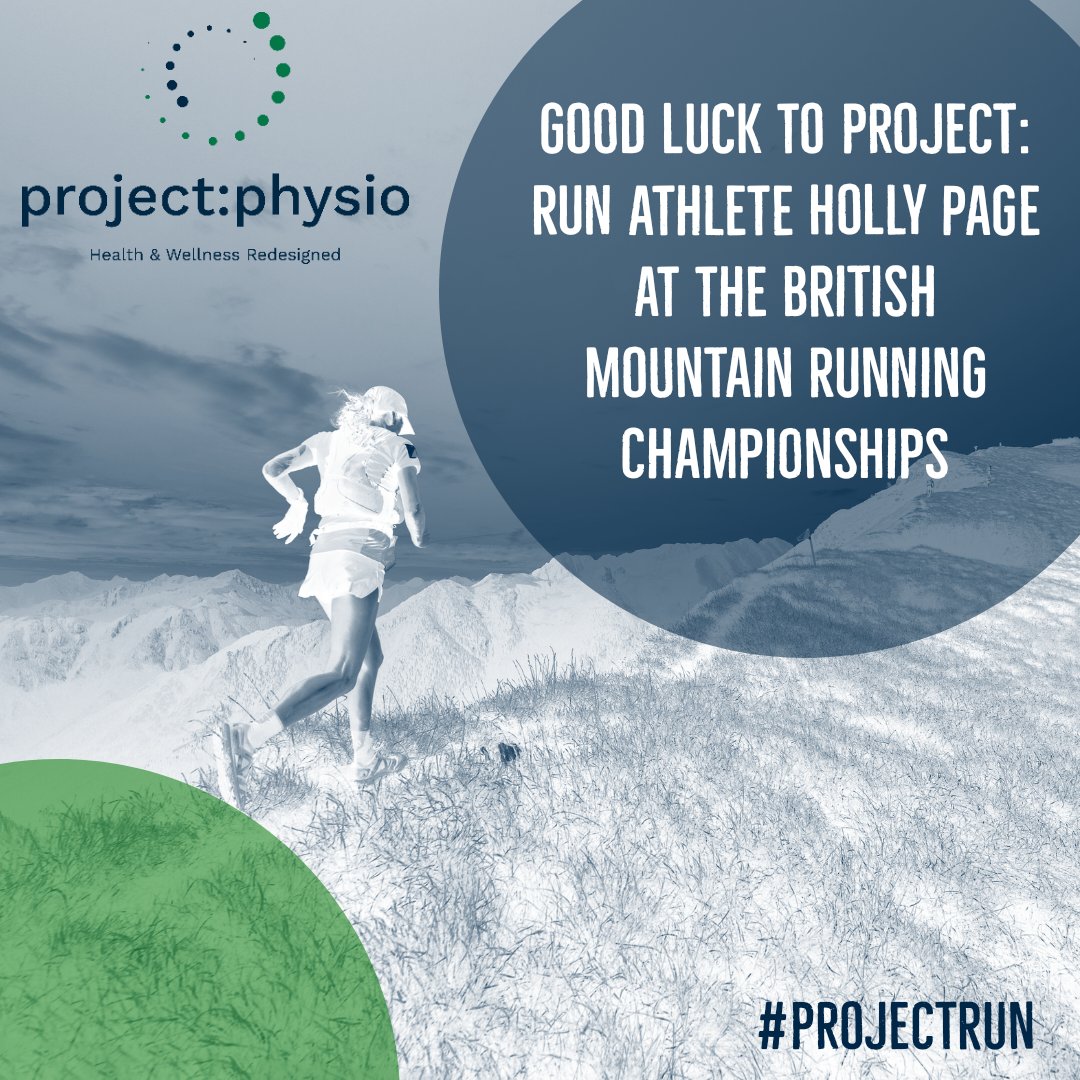 project:physio

Health & Wellness Redesigned

GOOD LUCK TO PROJECT: RUN ATHLETE HOLLY PAGE AT THE BRITISH MOUNTAIN RUNNING CHAMPIONSHIPS

#PROJECTRUN